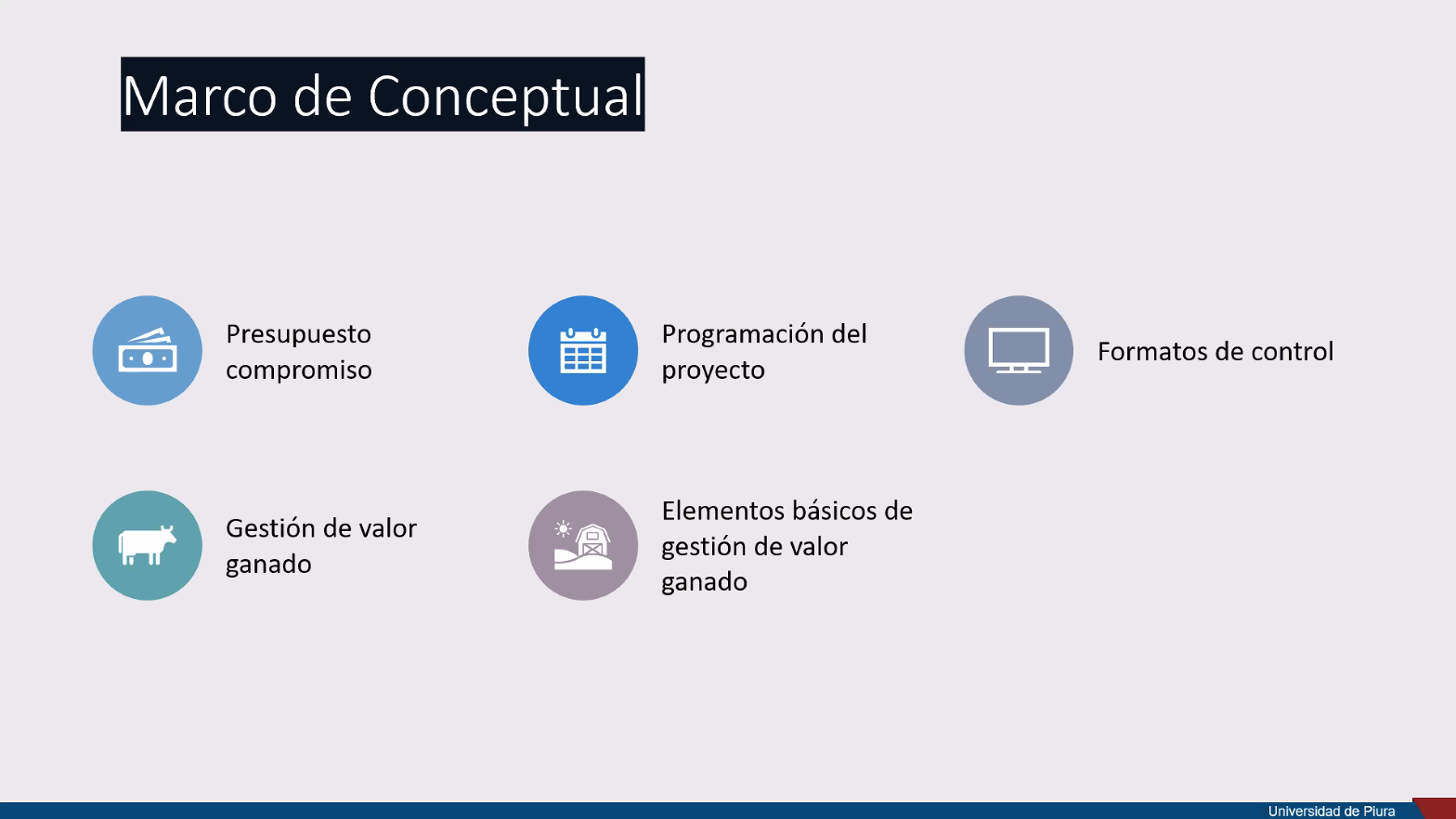 Marco de Conceptual

Presupuesto compromiso

Programación del proyecto

Formatos de control

Gestión de valor ganado

Elementos básicos de gestión de valor ganado

Universidad de Piura